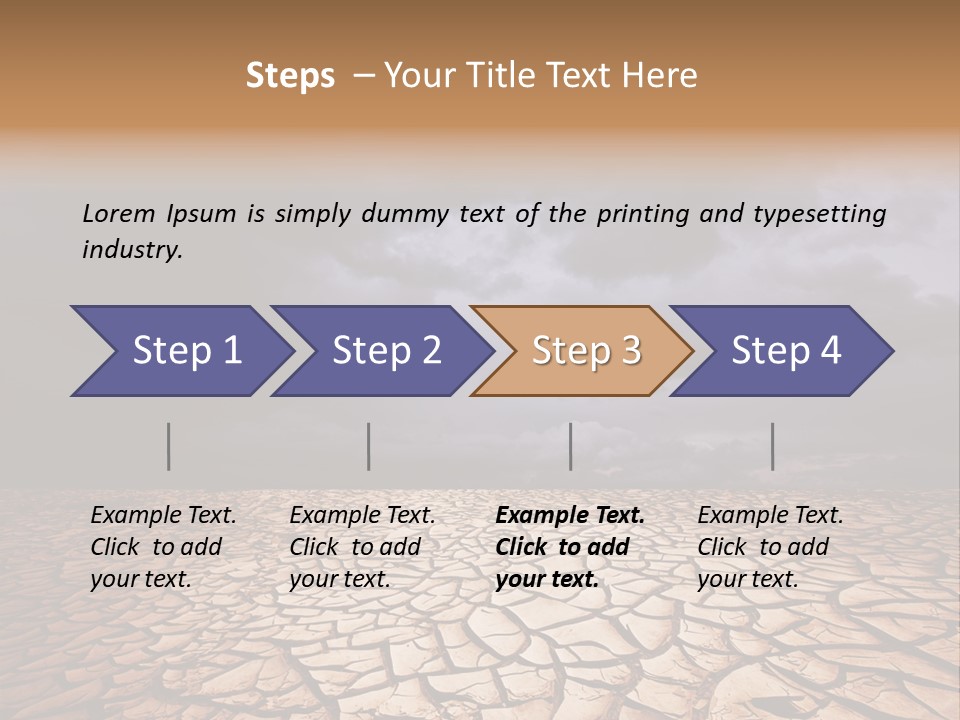 Steps – Your Title Text Here

Lorem Ipsum is simply dummy text of the printing and typesetting industry.

Step 1

Step 2

Step 3

Step 4

Example Text. Click to add your text.

Example Text. Click to add your text.

Example Text. Click to add your text.

Example Text. Click to add your text.